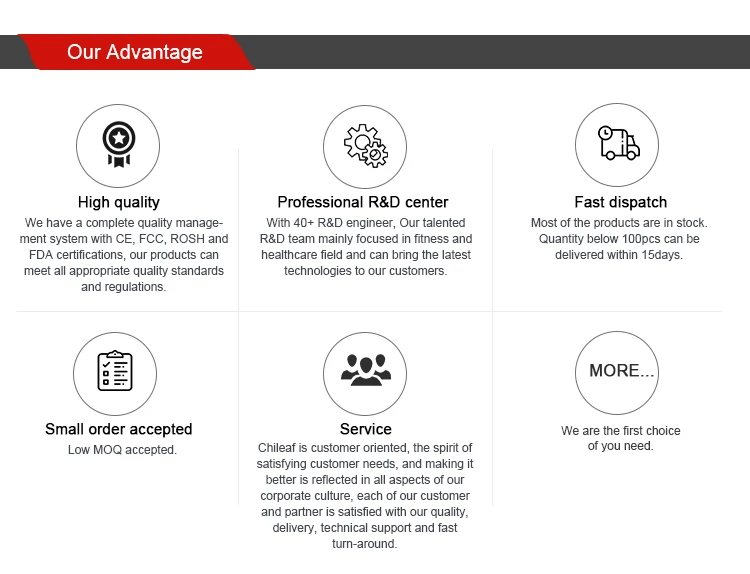 Our Advantage

High quality
We have a complete quality management system with CE, FCC, ROSH and FDA certifications, our products can meet all appropriate quality standards and regulations.

Professional R&D center
With 40+ R&D engineer, Our talented R&D team mainly focused in fitness and healthcare field and can bring the latest technologies to our customers.

Fast dispatch
Most of the products are in stock. Quantity below 100pcs can be delivered within 15days.

Small order accepted
Low MOQ accepted.

Service
Chileaf is customer oriented, the spirit of satisfying customer needs, and making it better is reflected in all aspects of our corporate culture, each of our customer and partner is satisfied with our quality, delivery, technical support and fast turn-around.

MORE...
We are the first choice of you need.